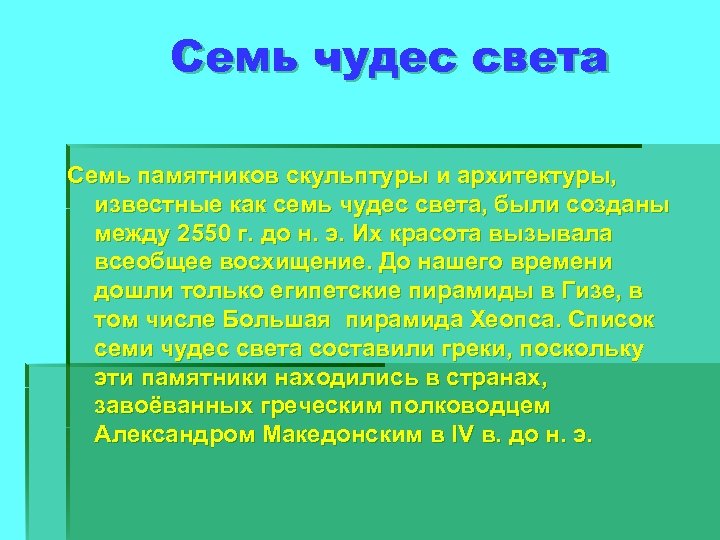 Семь чудес света

Семь памятников скульптуры и архитектуры, известные как семь чудес света, были созданы между 2550 г. до н. э. Их красота вызывала всеобщее восхищение. До нашего времени дошли только египетские пирамиды в Гизе, в том числе Большая  пирамида Хеопса. Список семи чудес света составили греки, поскольку эти памятники находились в странах, завоёванных греческим полководцем Александром Македонским в IV в. до н. э.